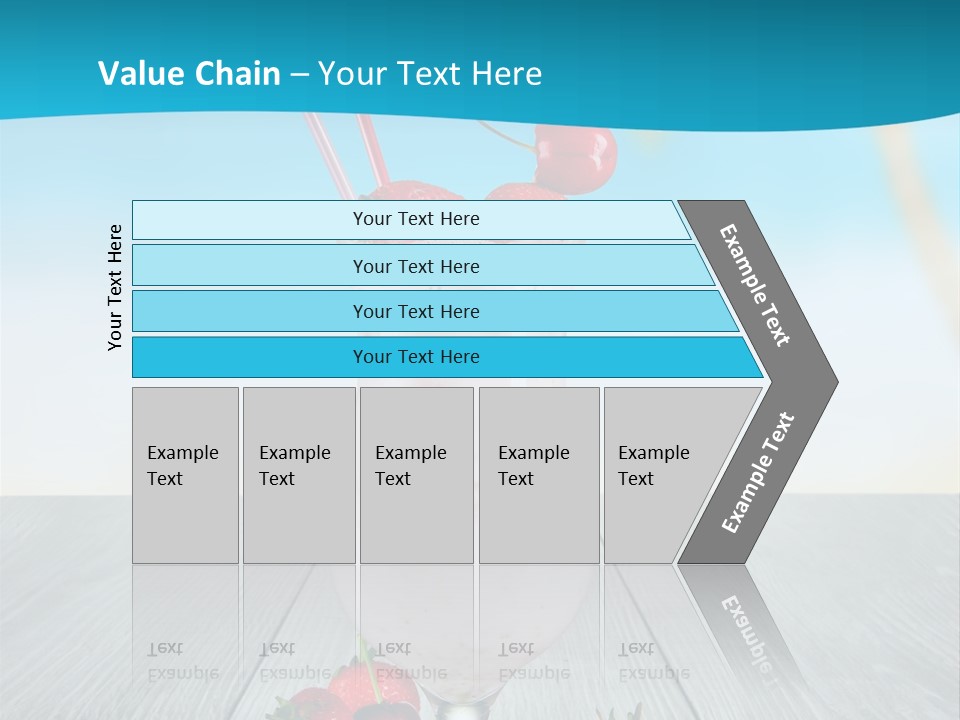 Value Chain – Your Text Here

Your Text Here

Your Text Here

Your Text Here

Your Text Here

Your Text Here

Example Text

Example Text

Example Text

Example Text

Example Text

Example Text

Example Text